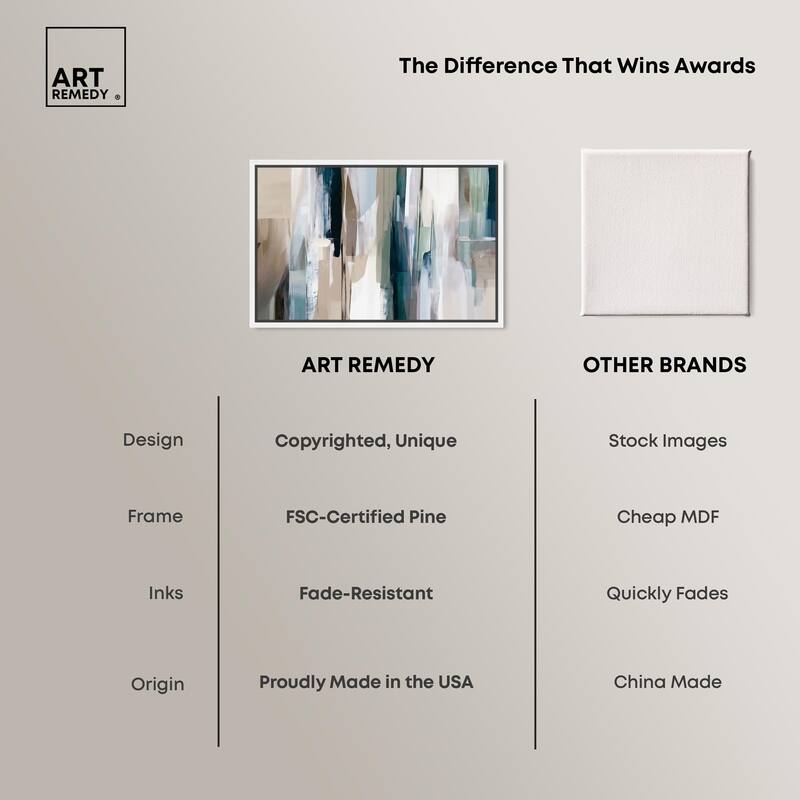 ART REMEDY ®

The Difference That Wins Awards

| | ART REMEDY | OTHER BRANDS |
|---|---|---|
| Design | Copyrighted, Unique | Stock Images |
| Frame | FSC-Certified Pine | Cheap MDF |
| Inks | Fade-Resistant | Quickly Fades |
| Origin | Proudly Made in the USA | China Made |